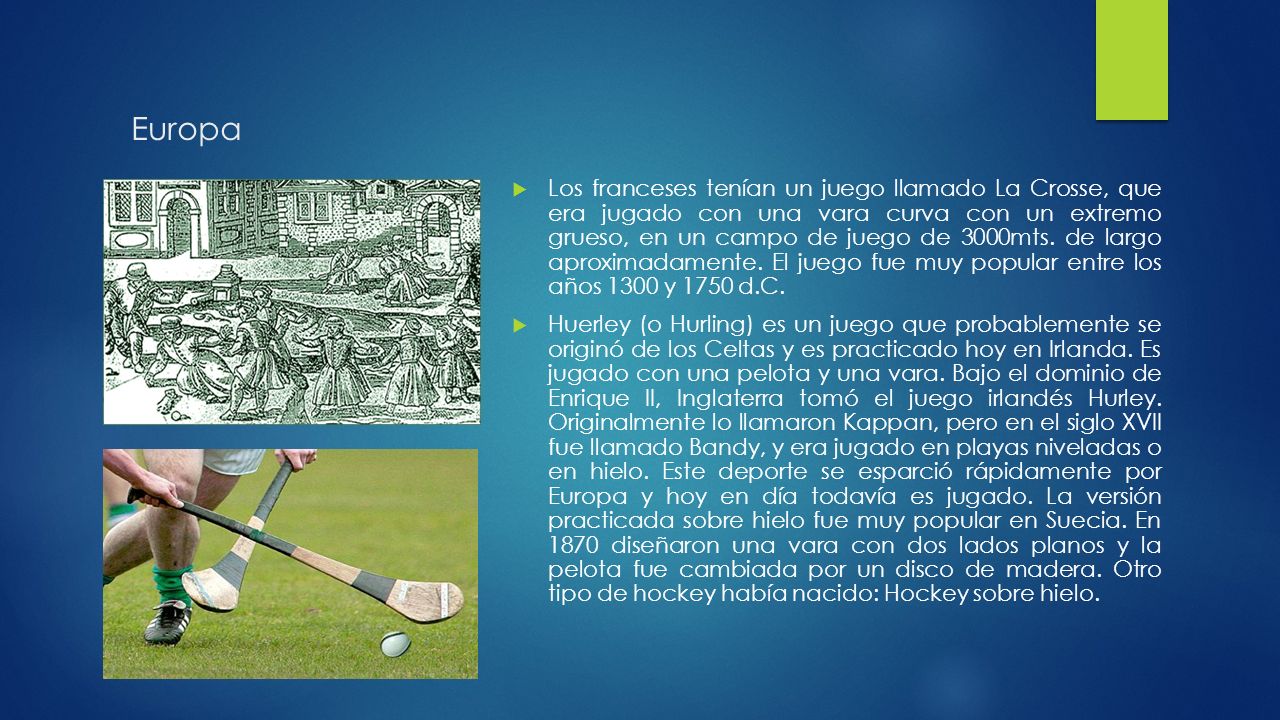 Europa

Los franceses tenían un juego llamado La Crosse, que era jugado con una vara curva con un extremo grueso, en un campo de juego de 3000mts. de largo aproximadamente. El juego fue muy popular entre los años 1300 y 1750 d.C.

Huerley (o Hurling) es un juego que probablemente se originó de los Celtas y es practicado hoy en Irlanda. Es jugado con una pelota y una vara. Bajo el dominio de Enrique II, Inglaterra tomó el juego irlandés Hurley. Originalmente lo llamaron Kappan, pero en el siglo XVII fue llamado Bandy, y era jugado en playas niveladas o en hielo. Este deporte se esparció rápidamente por Europa y hoy en día todavía es jugado. La versión practicada sobre hielo fue muy popular en Suecia. En 1870 diseñaron una vara con dos lados planos y la pelota fue cambiada por un disco de madera. Otro tipo de hockey había nacido: Hockey sobre hielo.